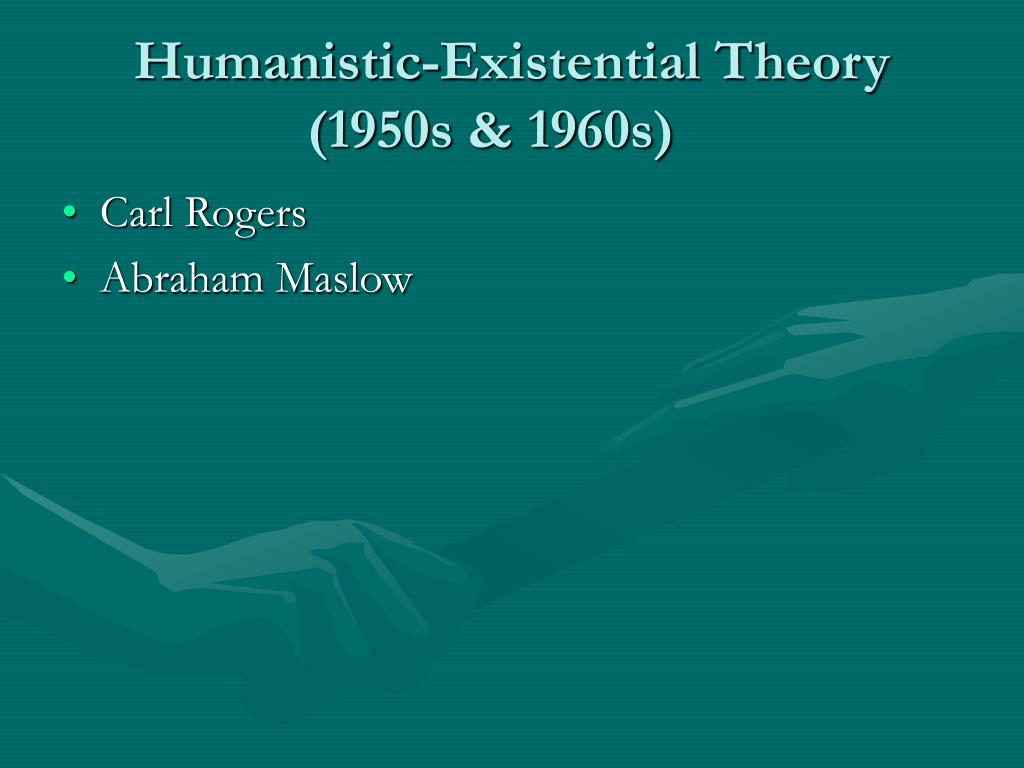 Humanistic-Existential Theory (1950s & 1960s)

• Carl Rogers
• Abraham Maslow